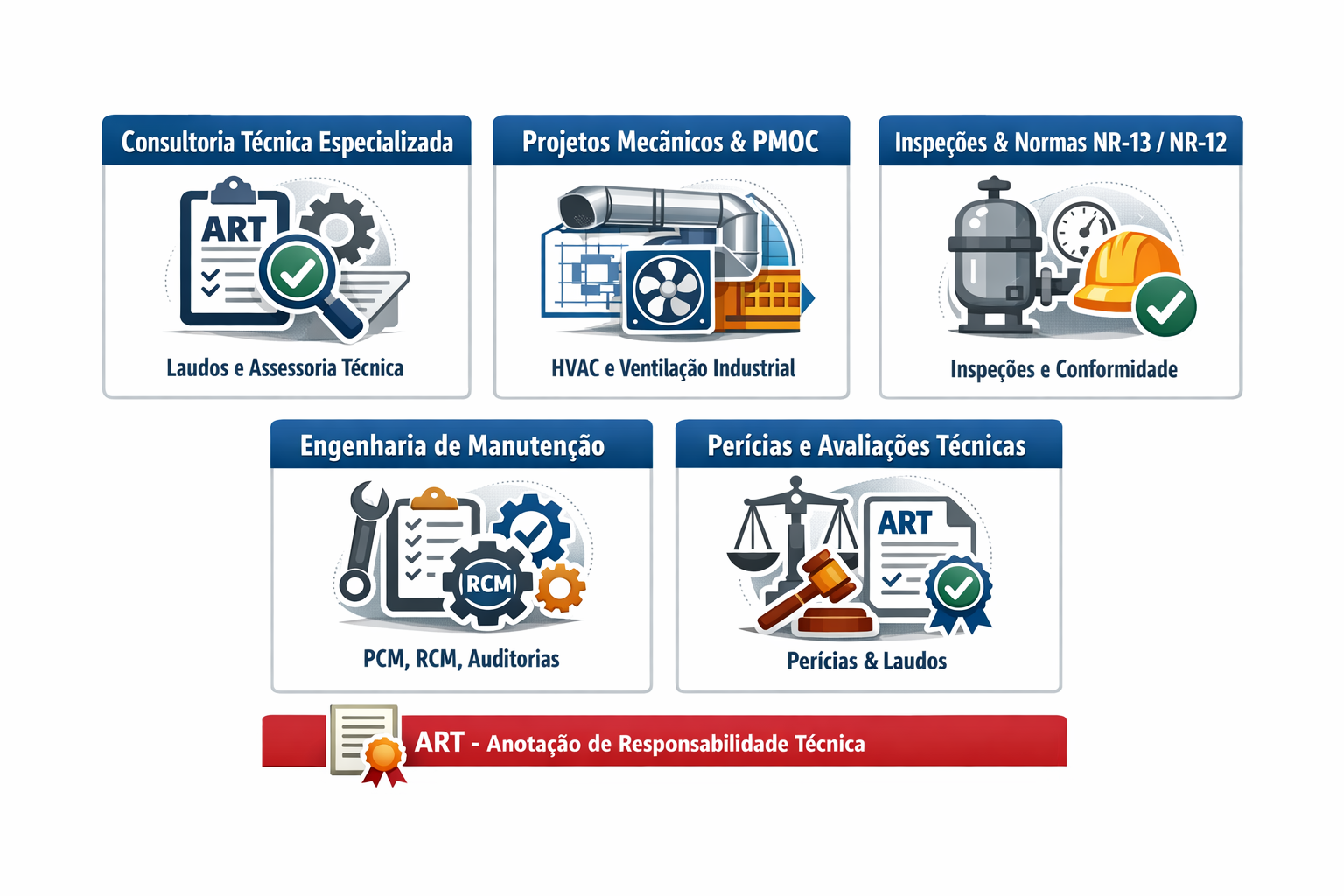 Consultoria Técnica Especializada

ART

Laudos e Assessoria Técnica

Projetos Mecânicos & PMOC

HVAC e Ventilação Industrial

Inspeções & Normas NR-13 / NR-12

Inspeções e Conformidade

Engenharia de Manutenção

RCM

PCM, RCM, Auditorias

Perícias e Avaliações Técnicas

ART

Perícias & Laudos

ART - Anotação de Responsabilidade Técnica